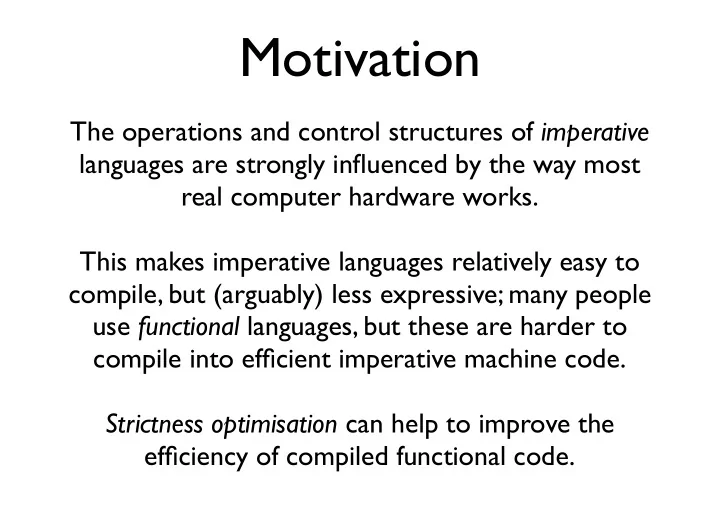 Motivation

The operations and control structures of imperative languages are strongly influenced by the way most real computer hardware works.

This makes imperative languages relatively easy to compile, but (arguably) less expressive; many people use functional languages, but these are harder to compile into efficient imperative machine code.

Strictness optimisation can help to improve the efficiency of compiled functional code.